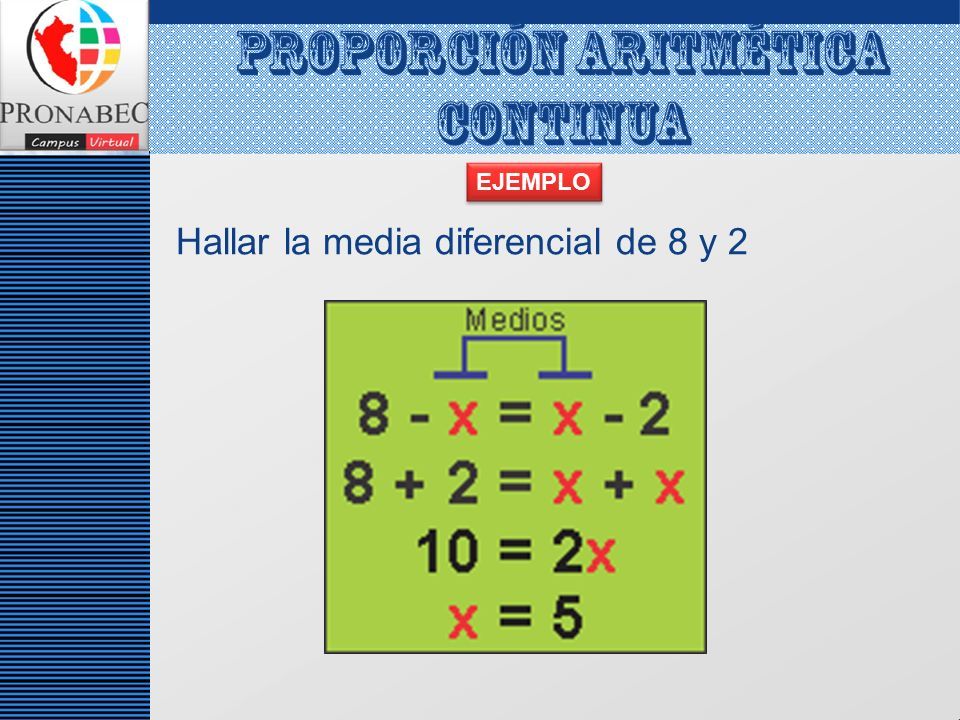 PRONABEC
Campus Virtual

PROPORCIÓN ARITMÉTICA CONTINUA

EJEMPLO

Hallar la media diferencial de 8 y 2

Medios

$8 - x = x - 2$

$8 + 2 = x + x$

$10 = 2x$

$x = 5$